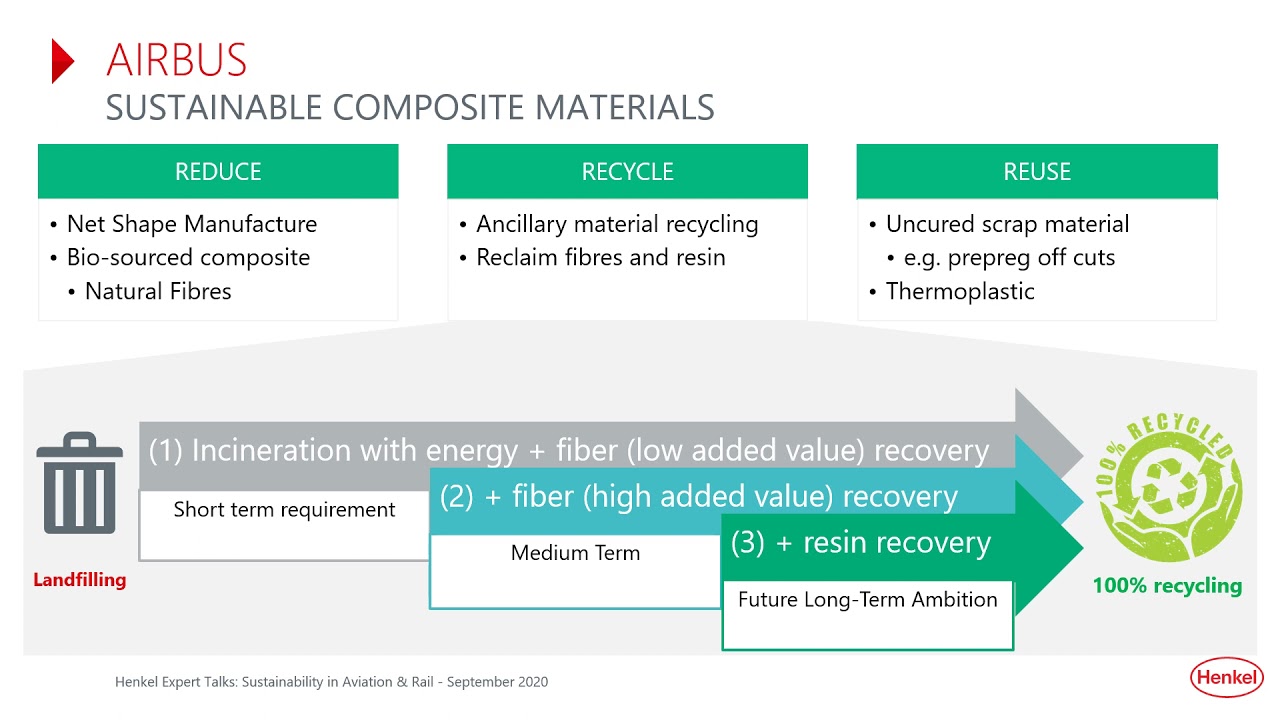 AIRBUS
SUSTAINABLE COMPOSITE MATERIALS

REDUCE
• Net Shape Manufacture
• Bio-sourced composite
• Natural Fibres

RECYCLE
• Ancillary material recycling
• Reclaim fibres and resin

REUSE
• Uncured scrap material
• e.g. prepreg off cuts
• Thermoplastic

Landfilling

(1) Incineration with energy + fiber (low added value) recovery
Short term requirement

(2) + fiber (high added value) recovery
Medium Term

(3) + resin recovery
Future Long-Term Ambition

100% RECYCLED
100% recycling

Henkel Expert Talks: Sustainability in Aviation & Rail - September 2020

Henkel